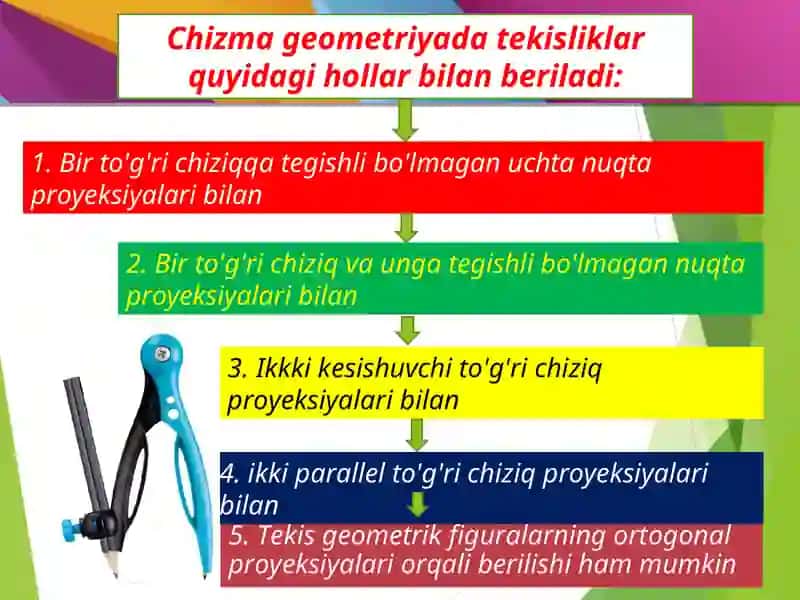 Chizma geometriyada tekisliklar quyidagi hollar bilan beriladi:

1. Bir to'g'ri chiziqqa tegishli bo'lmagan uchta nuqta proyeksiyalari bilan

2. Bir to'g'ri chiziq va unga tegishli bo'lmagan nuqta proyeksiyalari bilan

3. Ikkki kesishuvchi to'g'ri chiziq proyeksiyalari bilan

4. ikki parallel to'g'ri chiziq proyeksiyalari bilan

5. Tekis geometrik figuralarning ortogonal proyeksiyalari orqali berilishi ham mumkin